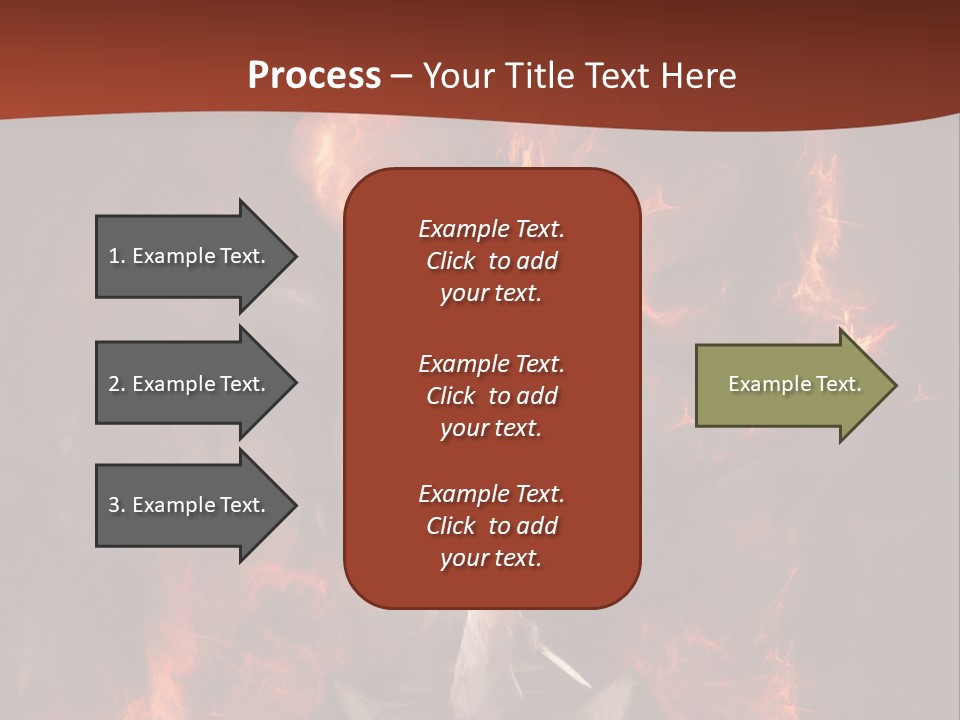 Process – Your Title Text Here

1. Example Text.

2. Example Text.

3. Example Text.

Example Text. Click to add your text.

Example Text. Click to add your text.

Example Text. Click to add your text.

Example Text.